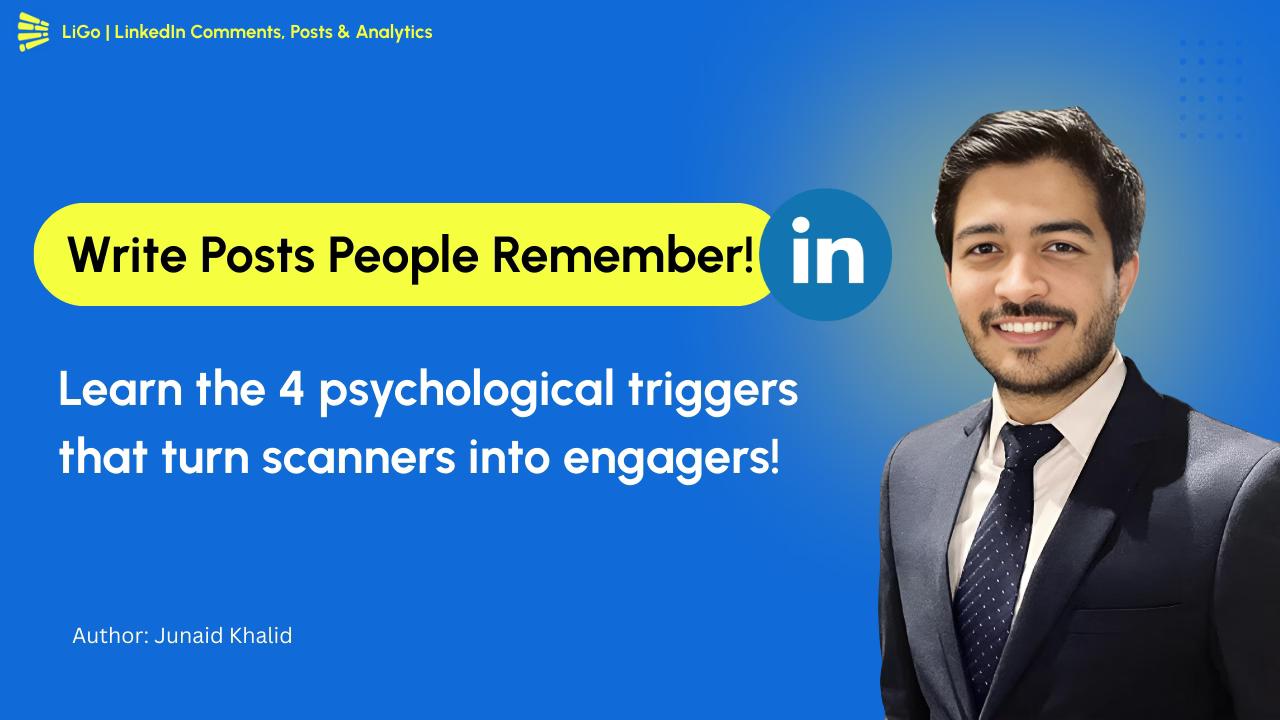 LiGo | LinkedIn Comments, Posts & Analytics

Write Posts People Remember!

in

Learn the 4 psychological triggers that turn scanners into engagers!

Author: Junaid Khalid